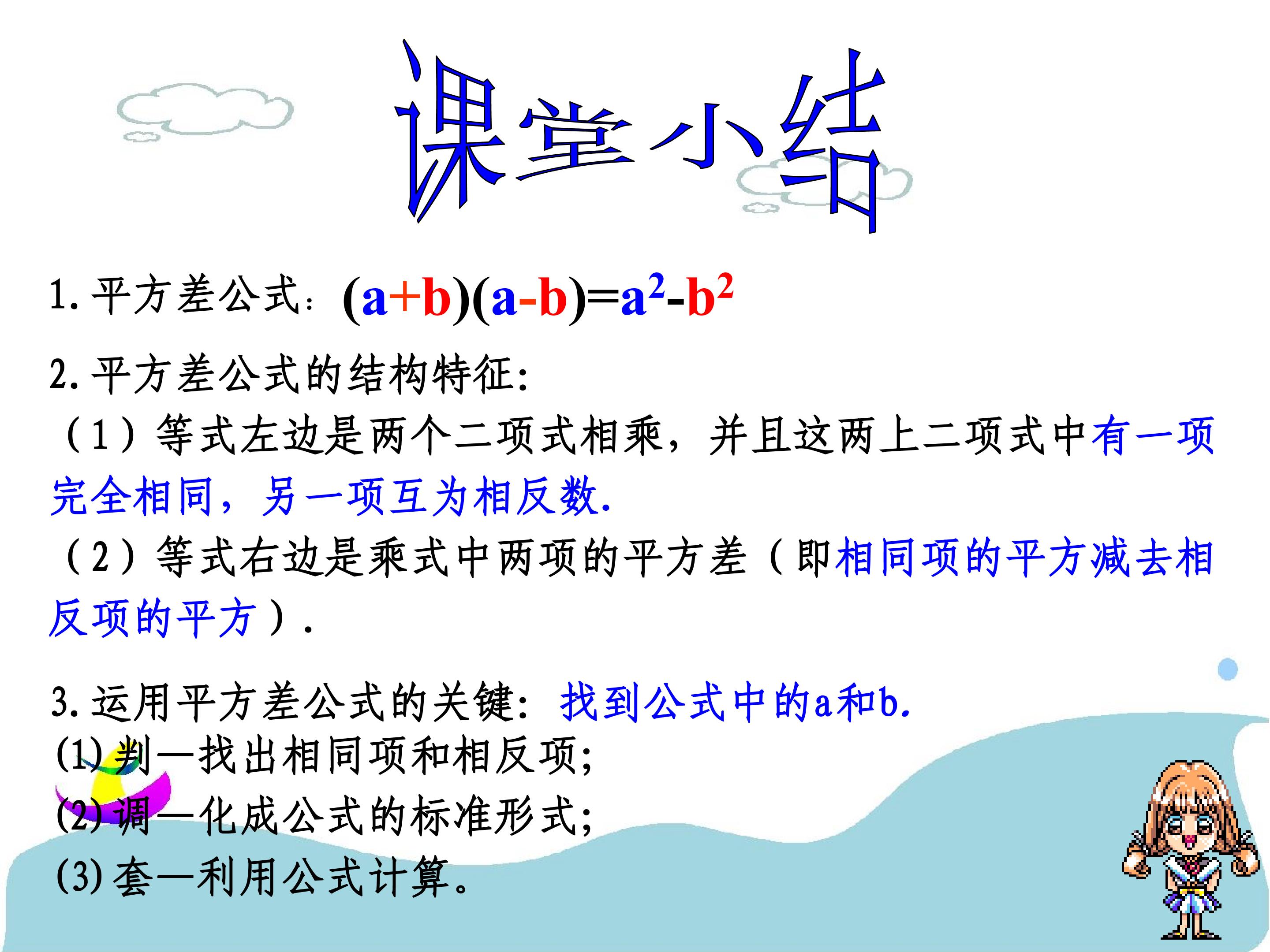 课堂小结

1.平方差公式：$(a+b)(a-b)=a^2-b^2$

2.平方差公式的结构特征:

（1）等式左边是两个二项式相乘，并且这两上二项式中有一项完全相同，另一项互为相反数.

（2）等式右边是乘式中两项的平方差（即相同项的平方减去相反项的平方）.

3.运用平方差公式的关键：找到公式中的a和b.

(1)判—找出相同项和相反项;

(2)调—化成公式的标准形式;

(3)套—利用公式计算。